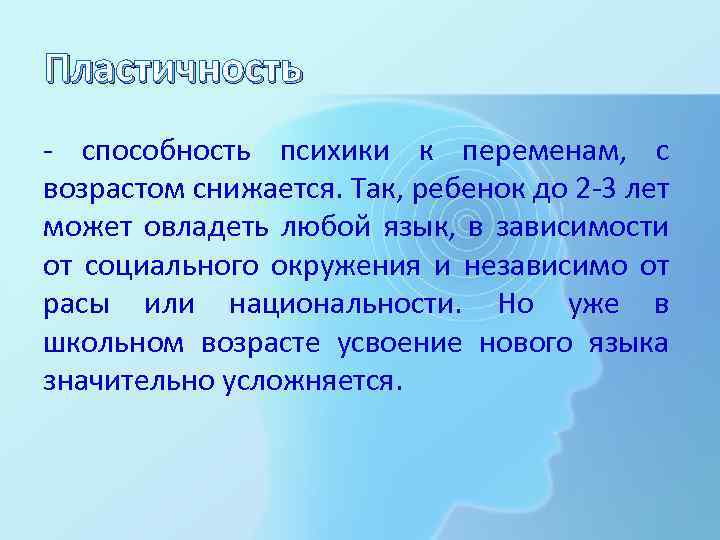 Пластичность

- способность психики к переменам, с возрастом снижается. Так, ребенок до 2-3 лет может овладеть любой язык, в зависимости от социального окружения и независимо от расы или национальности. Но уже в школьном возрасте усвоение нового языка значительно усложняется.